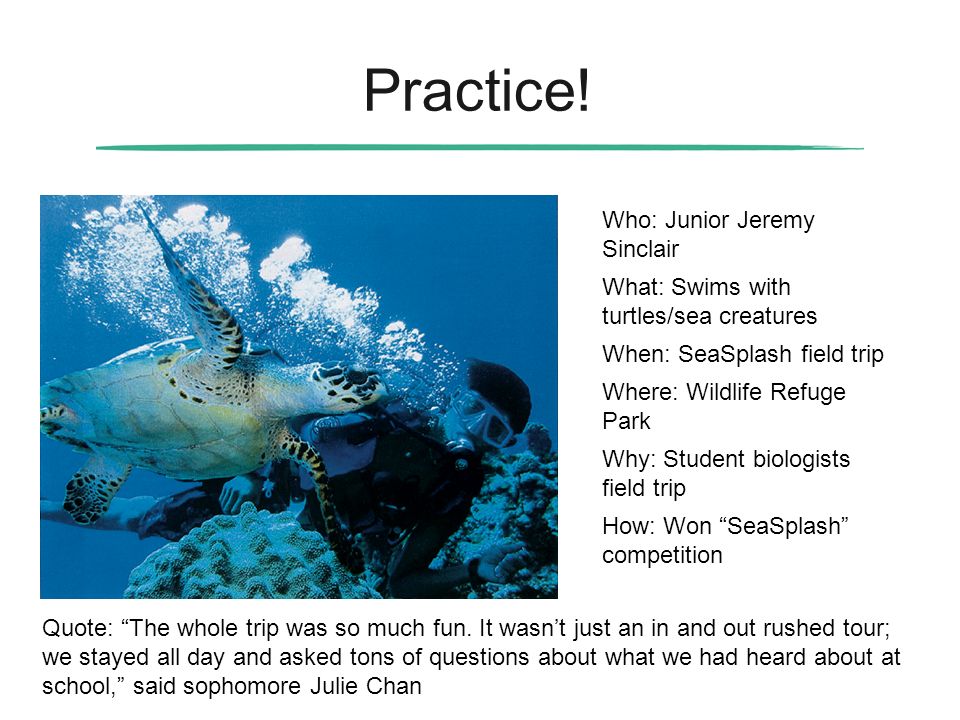 Practice!

Who: Junior Jeremy Sinclair

What: Swims with turtles/sea creatures

When: SeaSplash field trip

Where: Wildlife Refuge Park

Why: Student biologists field trip

How: Won “SeaSplash” competition

Quote: “The whole trip was so much fun. It wasn’t just an in and out rushed tour; we stayed all day and asked tons of questions about what we had heard about at school,” said sophomore Julie Chan